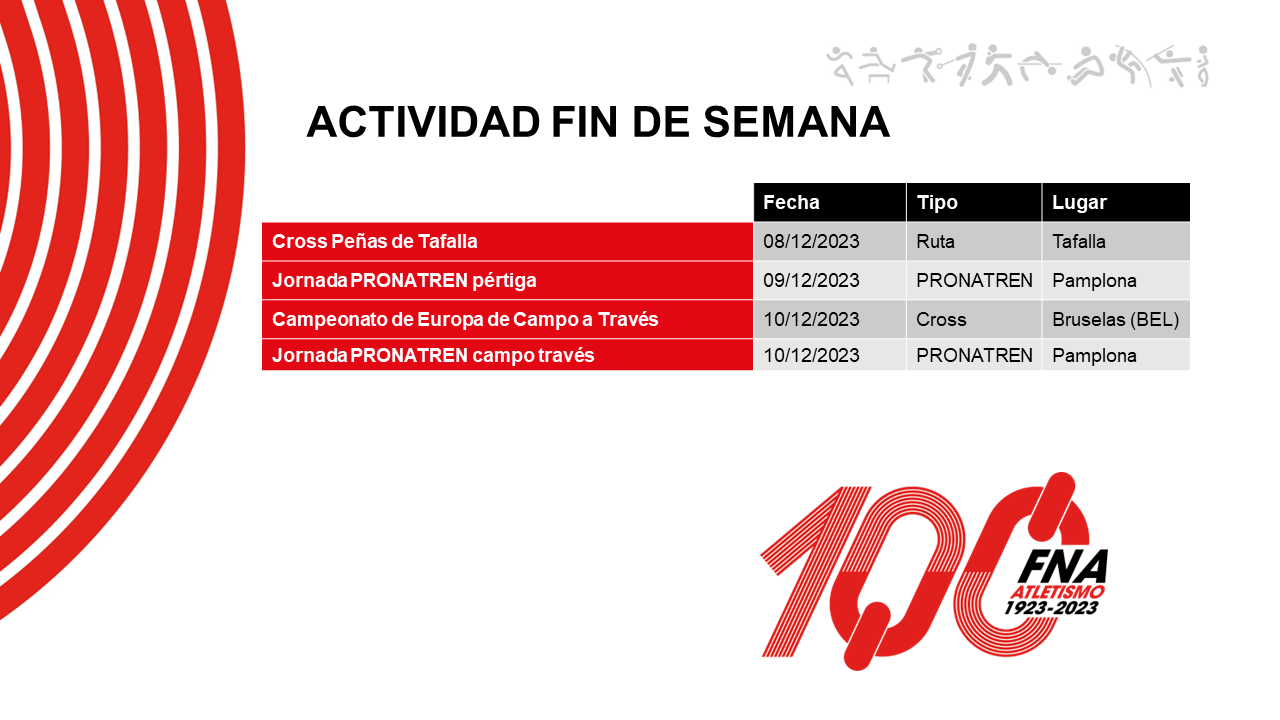 ACTIVIDAD FIN DE SEMANA

| | Fecha | Tipo | Lugar |
|---|---|---|---|
| Cross Peñas de Tafalla | 08/12/2023 | Ruta | Tafalla |
| Jornada PRONATREN pértiga | 09/12/2023 | PRONATREN | Pamplona |
| Campeonato de Europa de Campo a Través | 10/12/2023 | Cross | Bruselas (BEL) |
| Jornada PRONATREN campo través | 10/12/2023 | PRONATREN | Pamplona |

100
FNA
ATLETISMO
1923-2023